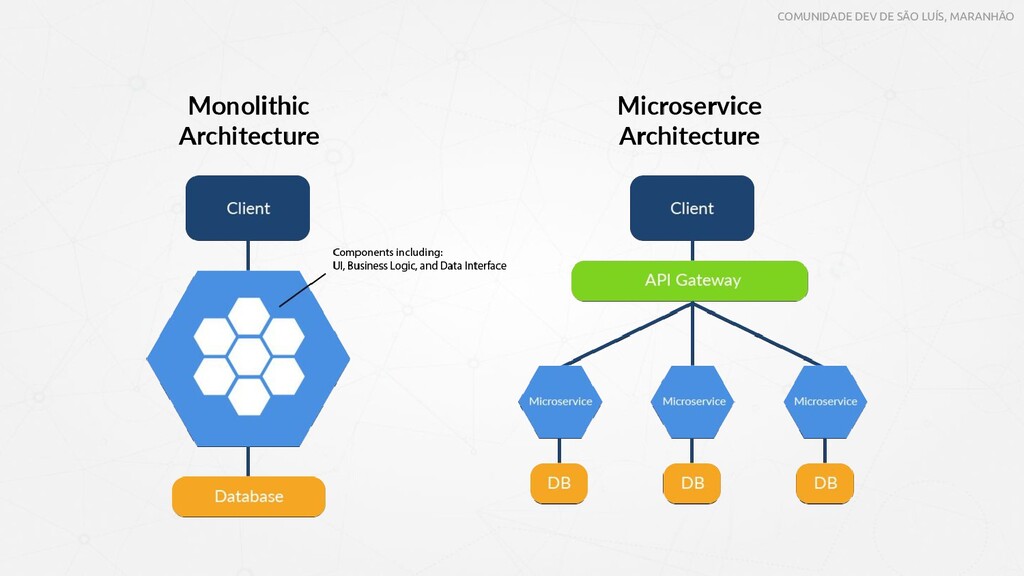 COMUNIDADE DEV DE SÃO LUÍS, MARANHÃO

Monolithic Architecture

Client

Components including:
UI, Business Logic, and Data Interface

Database

Microservice Architecture

Client

API Gateway

Microservice

Microservice

Microservice

DB

DB

DB